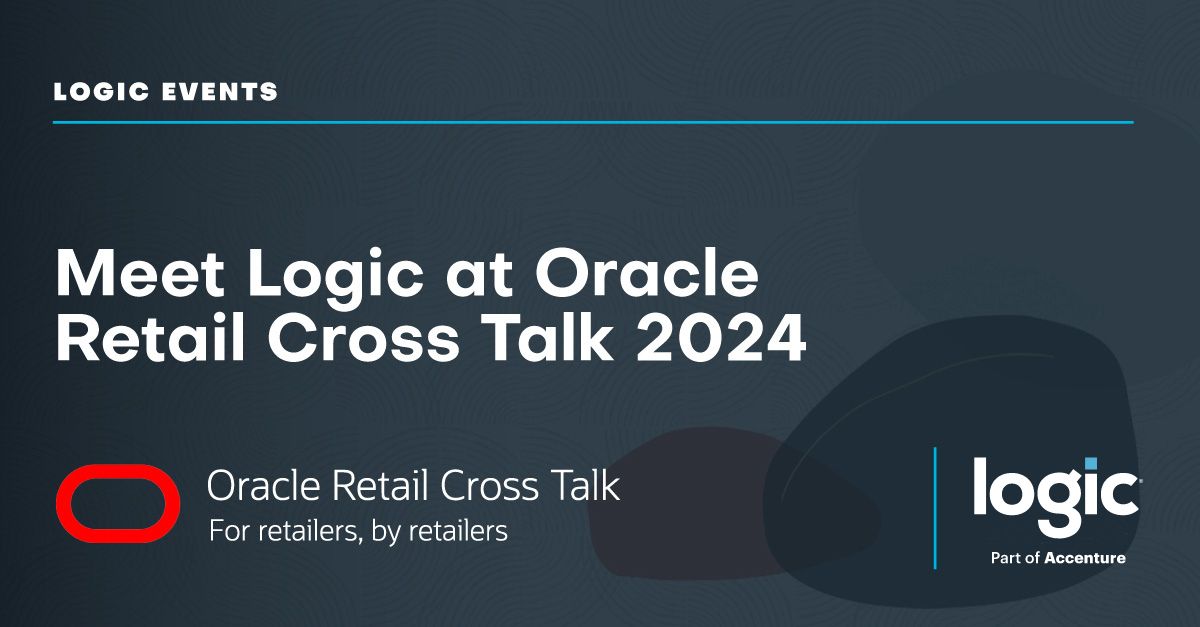 LOGIC EVENTS

Meet Logic at Oracle Retail Cross Talk 2024

Oracle Retail Cross Talk
For retailers, by retailers

logic
Part of Accenture